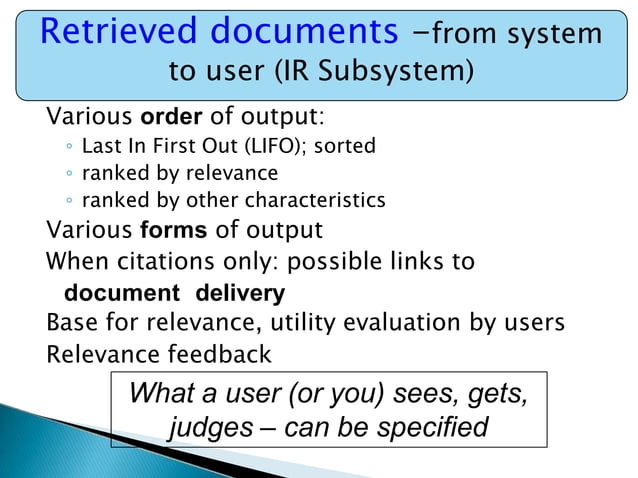 Retrieved documents –from system to user (IR Subsystem)

Various order of output:
◦ Last In First Out (LIFO); sorted
◦ ranked by relevance
◦ ranked by other characteristics
Various forms of output
When citations only: possible links to document delivery
Base for relevance, utility evaluation by users
Relevance feedback

What a user (or you) sees, gets, judges – can be specified